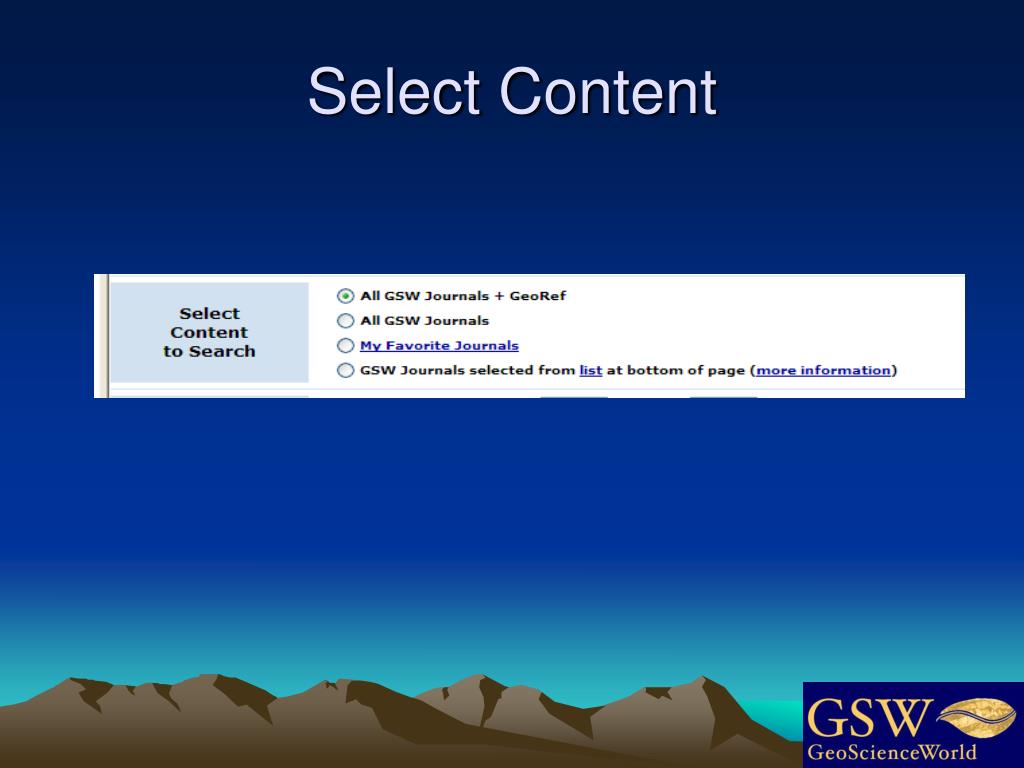 Select Content

Select Content to Search

All GSW Journals + GeoRef

All GSW Journals

My Favorite Journals

GSW Journals selected from list at bottom of page (more information)

GSW
GeoScienceWorld